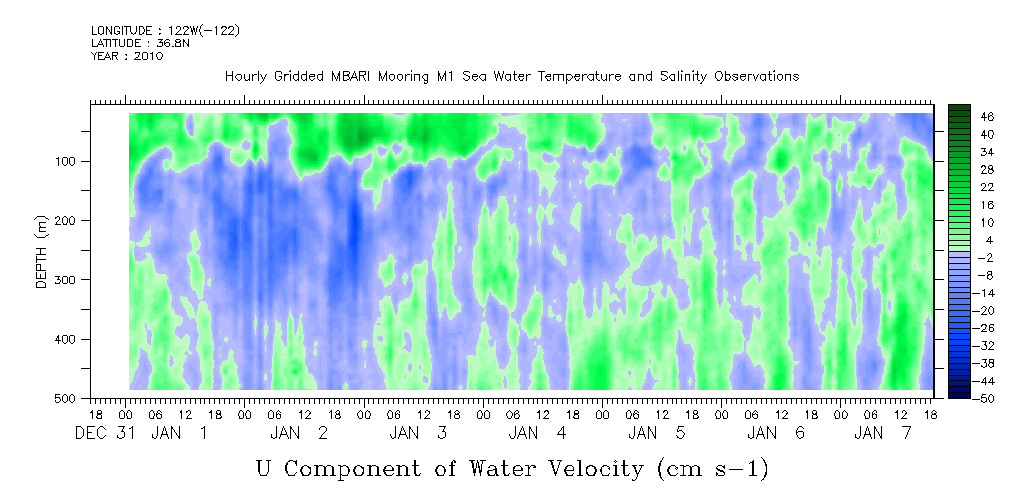 LONGITUDE : 122W(-122)
LATITUDE : 36.8N
YEAR : 2010

Hourly Gridded MBARI Mooring M1 Sea Water Temperature and Salinity Observations

DEPTH (m)

100
200
300
400
500

46
40
34
28
22
16
10
4
-2
-8
-14
-20
-26
-32
-38
-44
-50

18 00 06 12 18 00 06 12 18 00 06 12 18 00 06 12 18 00 06 12 18 00 06 12 18 00 06 12 18
DEC 31 JAN 1 JAN 2 JAN 3 JAN 4 JAN 5 JAN 6 JAN 7

U Component of Water Velocity (cm s-1)